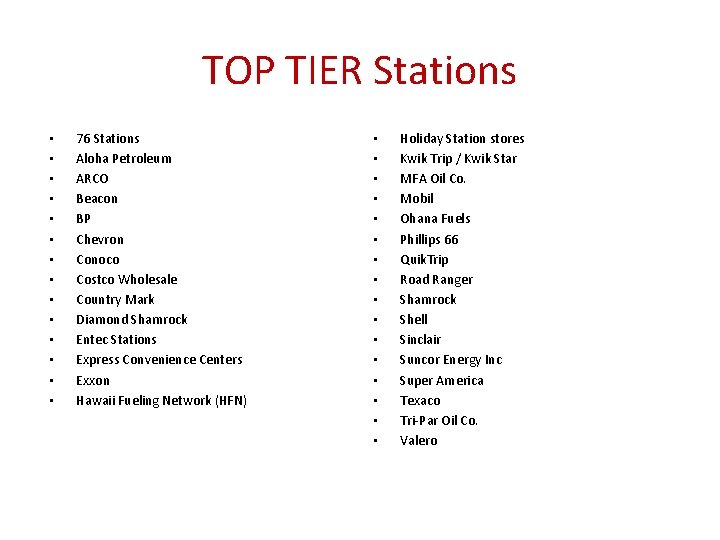 TOP TIER Stations

- 76 Stations
- Aloha Petroleum
- ARCO
- Beacon
- BP
- Chevron
- Conoco
- Costco Wholesale
- Country Mark
- Diamond Shamrock
- Entec Stations
- Express Convenience Centers
- Exxon
- Hawaii Fueling Network (HFN)

- Holiday Station stores
- Kwik Trip / Kwik Star
- MFA Oil Co.
- Mobil
- Ohana Fuels
- Phillips 66
- QuikTrip
- Road Ranger
- Shamrock
- Shell
- Sinclair
- Suncor Energy Inc
- Super America
- Texaco
- Tri-Par Oil Co.
- Valero